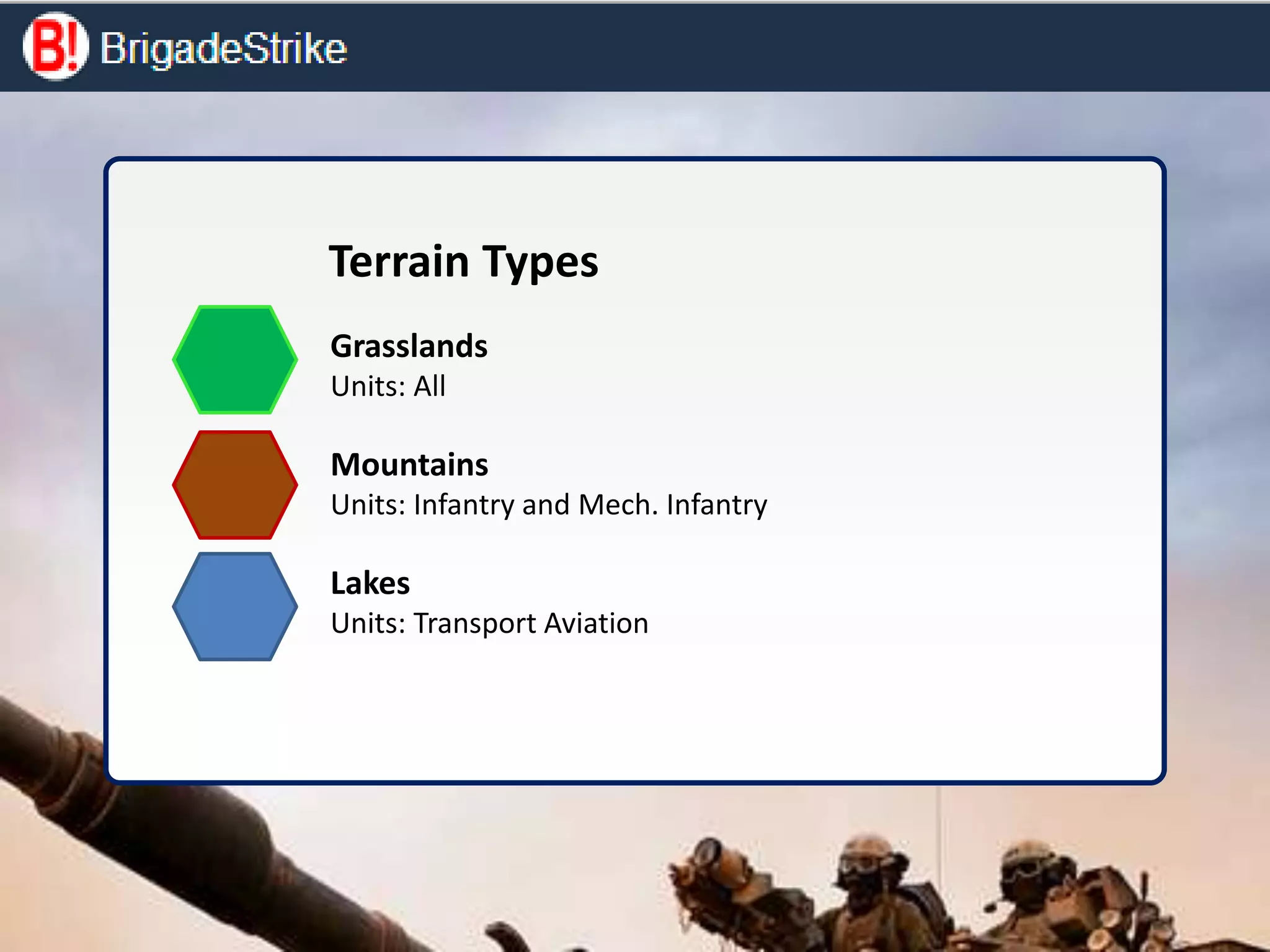 B! BrigadeStrike

Terrain Types

Grasslands
Units: All

Mountains
Units: Infantry and Mech. Infantry

Lakes
Units: Transport Aviation